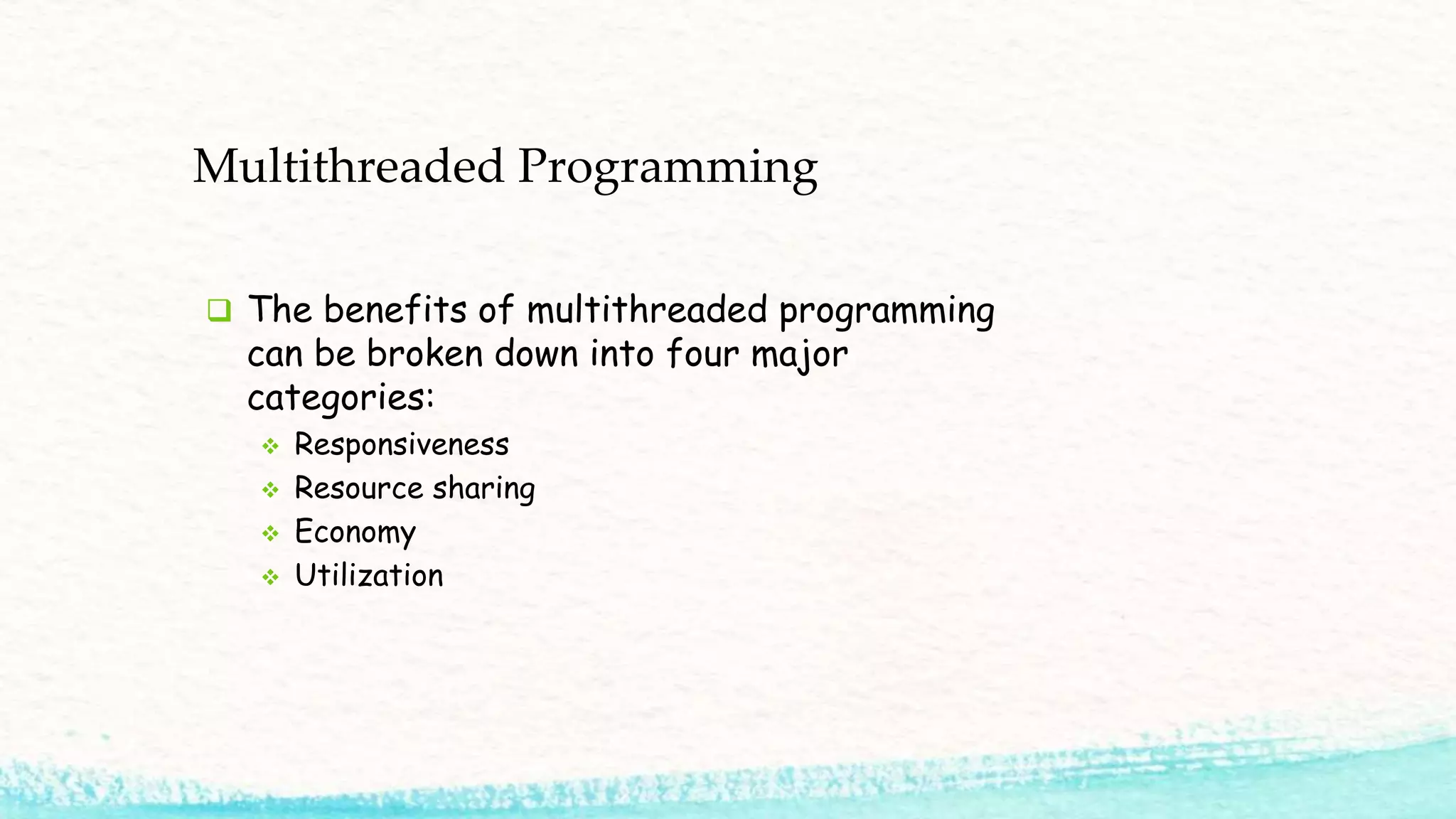 Multithreaded Programming

❑ The benefits of multithreaded programming can be broken down into four major categories:

❖ Responsiveness
❖ Resource sharing
❖ Economy
❖ Utilization